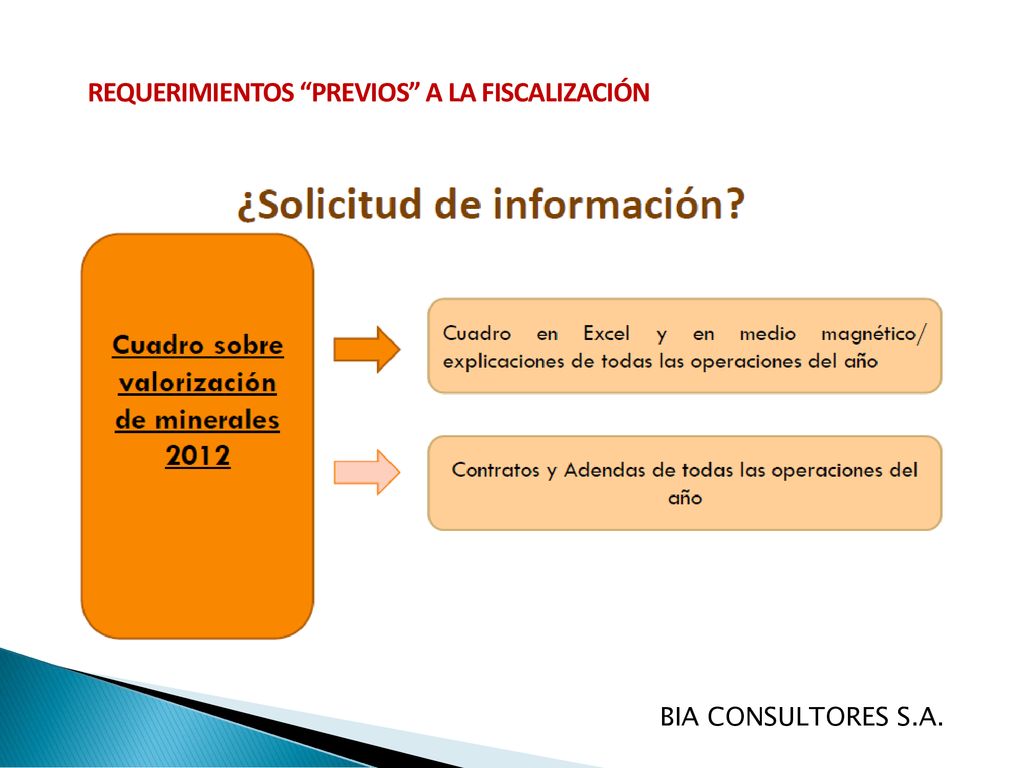 REQUERIMIENTOS “PREVIOS” A LA FISCALIZACIÓN

¿Solicitud de información?

Cuadro sobre valorización de minerales 2012

Cuadro en Excel y en medio magnético/ explicaciones de todas las operaciones del año

Contratos y Adendas de todas las operaciones del año

BIA CONSULTORES S.A.